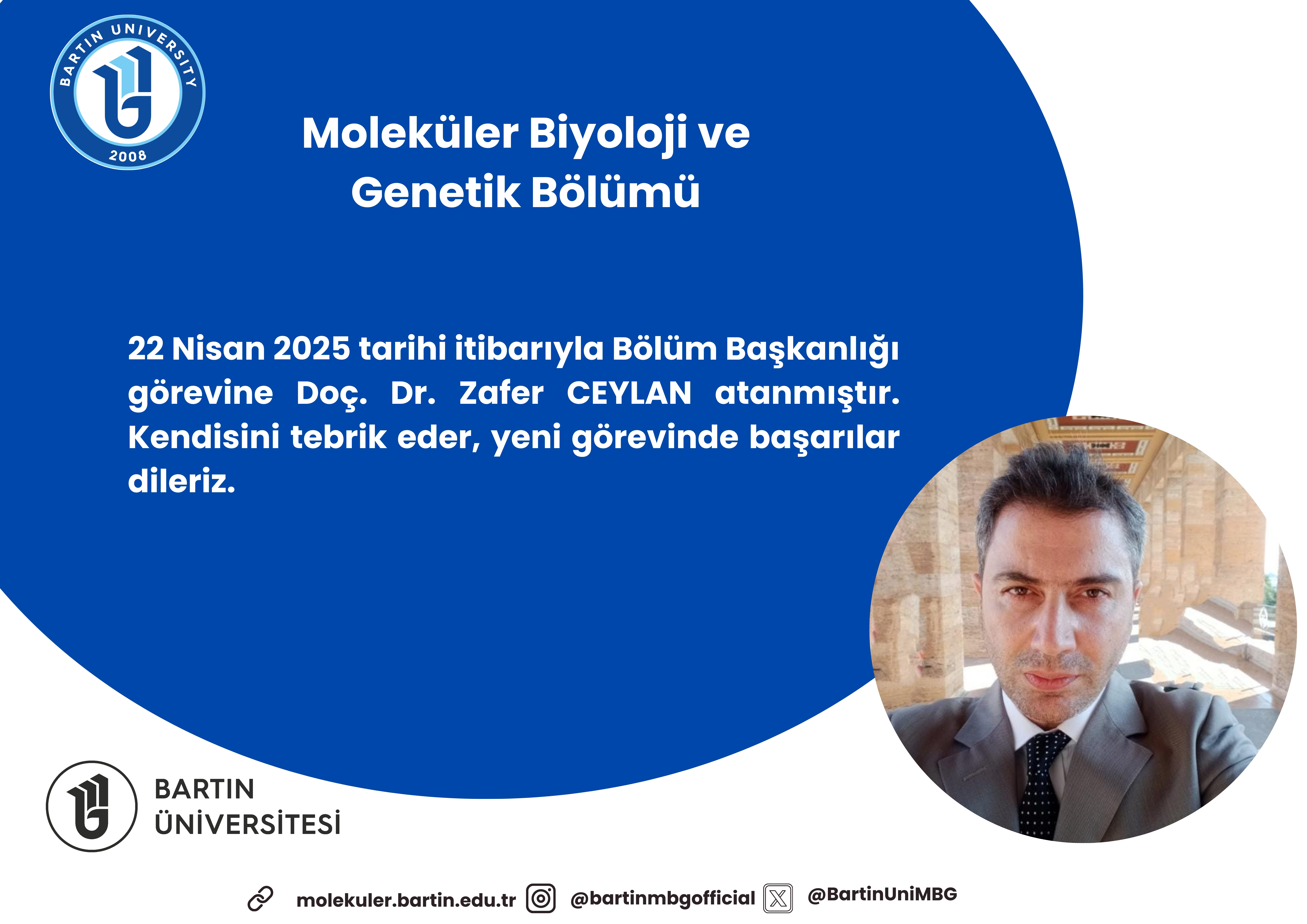 BARTIN UNIVERSITY
2008

Moleküler Biyoloji ve Genetik Bölümü

22 Nisan 2025 tarihi itibarıyla Bölüm Başkanlığı görevine Doç. Dr. Zafer CEYLAN atanmıştır. Kendisini tebrik eder, yeni görevinde başarılar dileriz.

BARTIN ÜNİVERSİTESİ

molekuler.bartin.edu.tr @bartinmbgofficial @BartinUniMBG